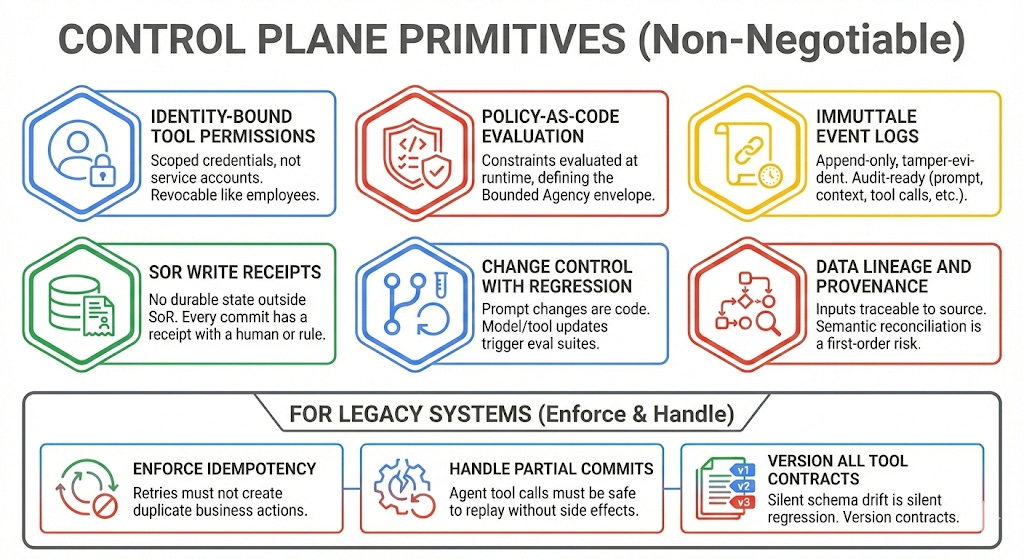 CONTROL PLANE PRIMITIVES (Non-Negotiable)

IDENTITY-BOUND TOOL PERMISSIONS
Scoped credentials, not service accounts. Revocable like employees.

POLICY-AS-CODE EVALUATION
Constraints evaluated at runtime, defining the Bounded Agency envelope.

IMMUTTALE EVENT LOGS
Append-only, tamper-evident. Audit-ready (prompt, context, tool calls, etc.).

SOR WRITE RECEIPTS
No durable state outside SoR. Every commit has a receipt with a human or rule.

CHANGE CONTROL WITH REGRESSION
Prompt changes are code. Model/tool updates trigger eval suites.

DATA LINEAGE AND PROVENANCE
Inputs traceable to source. Semantic reconciliation is a first-order risk.

FOR LEGACY SYSTEMS (Enforce & Handle)

ENFORCE IDEMPOTENCY
Retries must not create duplicate business actions.

HANDLE PARTIAL COMMITS
Agent tool calls must be safe to replay without side effects.

v1
v2
v3
VERSION ALL TOOL CONTRACTS
Silent schema drift is silent regression. Version contracts.